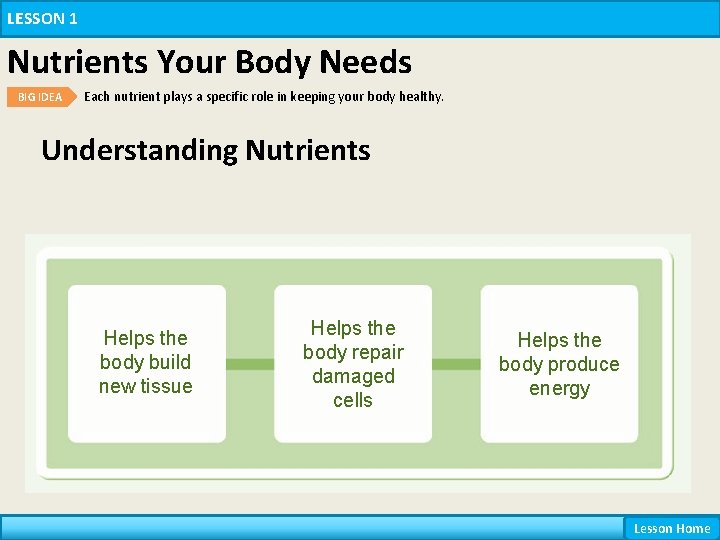 LESSON 1

Nutrients Your Body Needs

BIG IDEA Each nutrient plays a specific role in keeping your body healthy.

Understanding Nutrients

Helps the body build new tissue

Helps the body repair damaged cells

Helps the body produce energy

Lesson Home